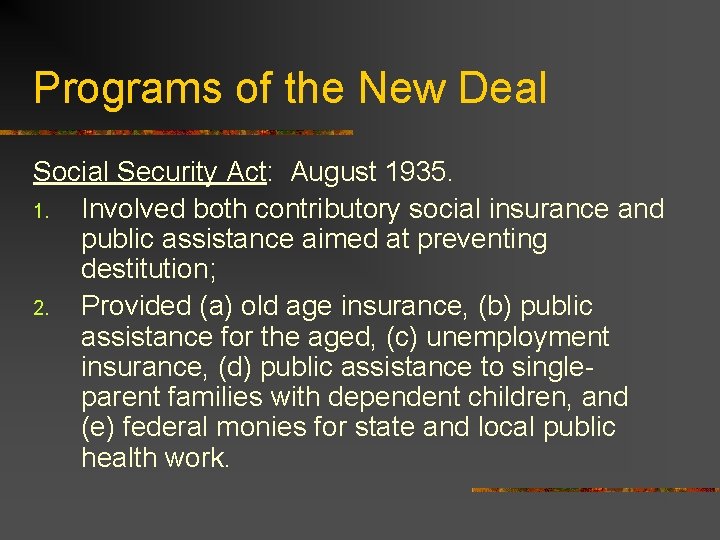 Programs of the New Deal

Social Security Act: August 1935.

1. Involved both contributory social insurance and public assistance aimed at preventing destitution;
2. Provided (a) old age insurance, (b) public assistance for the aged, (c) unemployment insurance, (d) public assistance to single-parent families with dependent children, and (e) federal monies for state and local public health work.